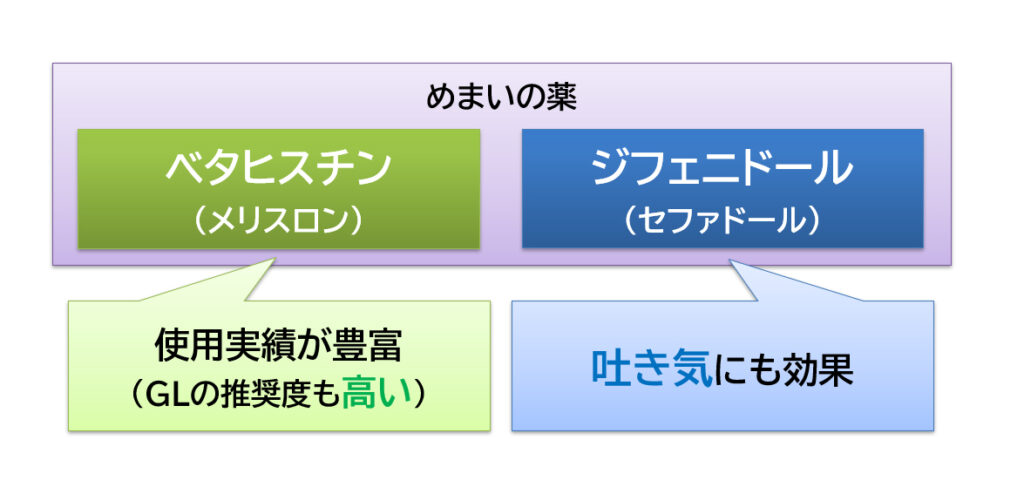 めまいの薬

ベタヒスチン
（メリスロン）

ジフェニドール
（セファドール）

使用実績が豊富
（GLの推奨度も高い）

吐き気にも効果